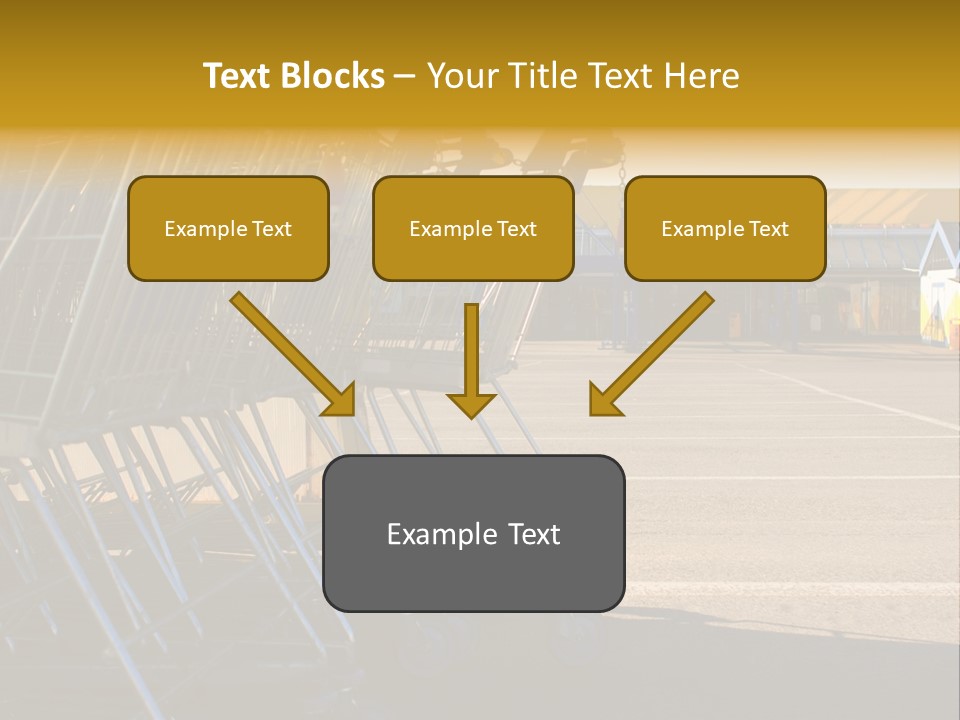 Text Blocks – Your Title Text Here

Example Text

Example Text

Example Text

Example Text